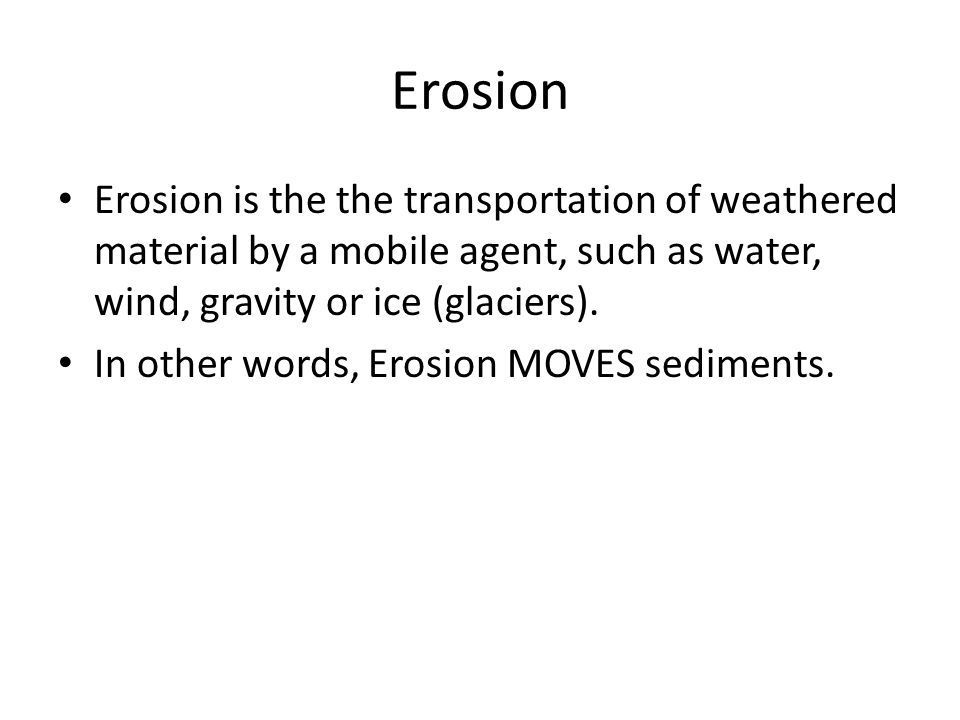 Erosion

• Erosion is the the transportation of weathered material by a mobile agent, such as water, wind, gravity or ice (glaciers).
• In other words, Erosion MOVES sediments.